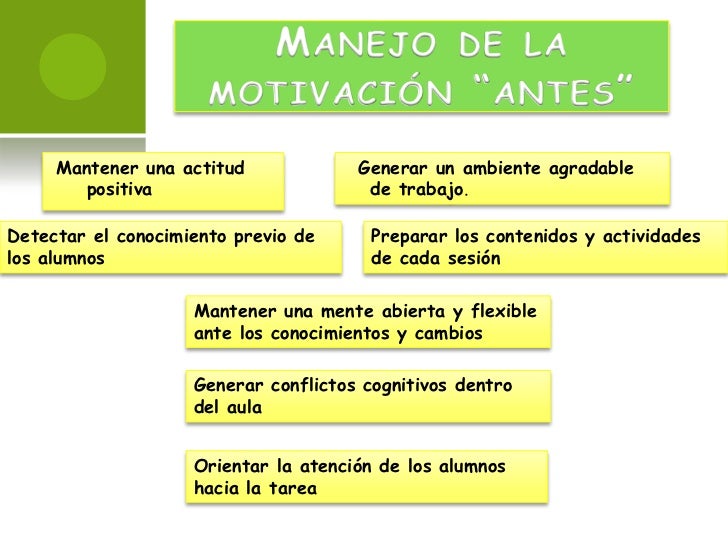 MANEJO DE LA MOTIVACIÓN "ANTES"

Mantener una actitud positiva

Generar un ambiente agradable de trabajo.

Detectar el conocimiento previo de los alumnos

Preparar los contenidos y actividades de cada sesión

Mantener una mente abierta y flexible ante los conocimientos y cambios

Generar conflictos cognitivos dentro del aula

Orientar la atención de los alumnos hacia la tarea